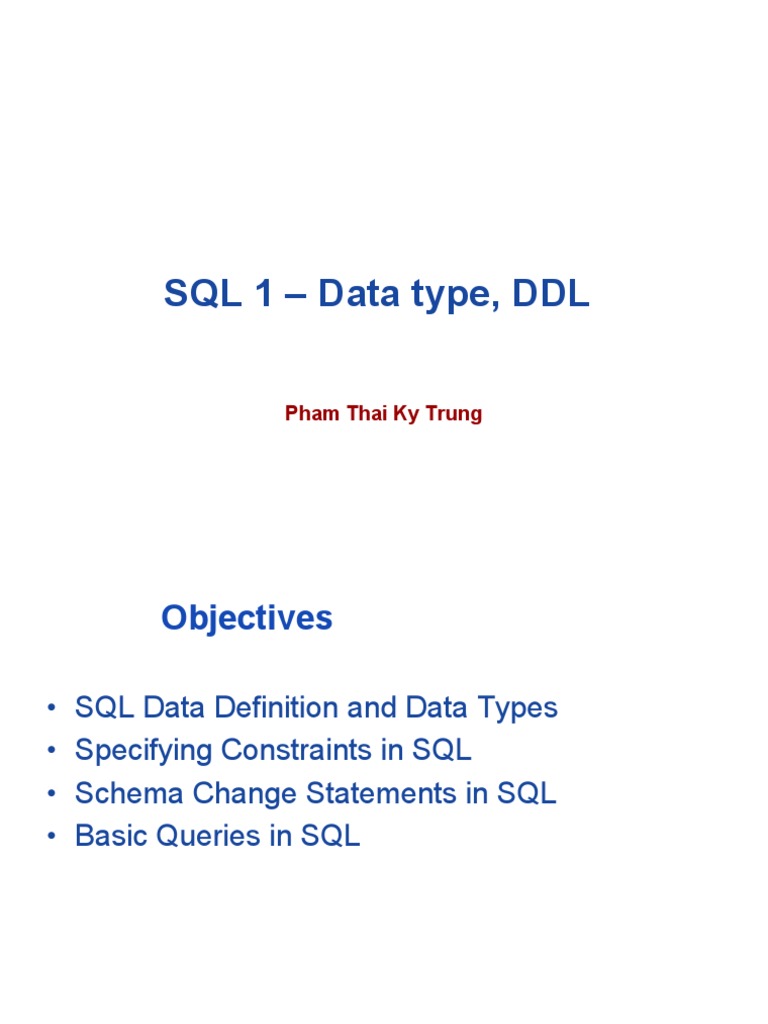 SQL 1 – Data type, DDL

Pham Thai Ky Trung

Objectives

• SQL Data Definition and Data Types
• Specifying Constraints in SQL
• Schema Change Statements in SQL
• Basic Queries in SQL